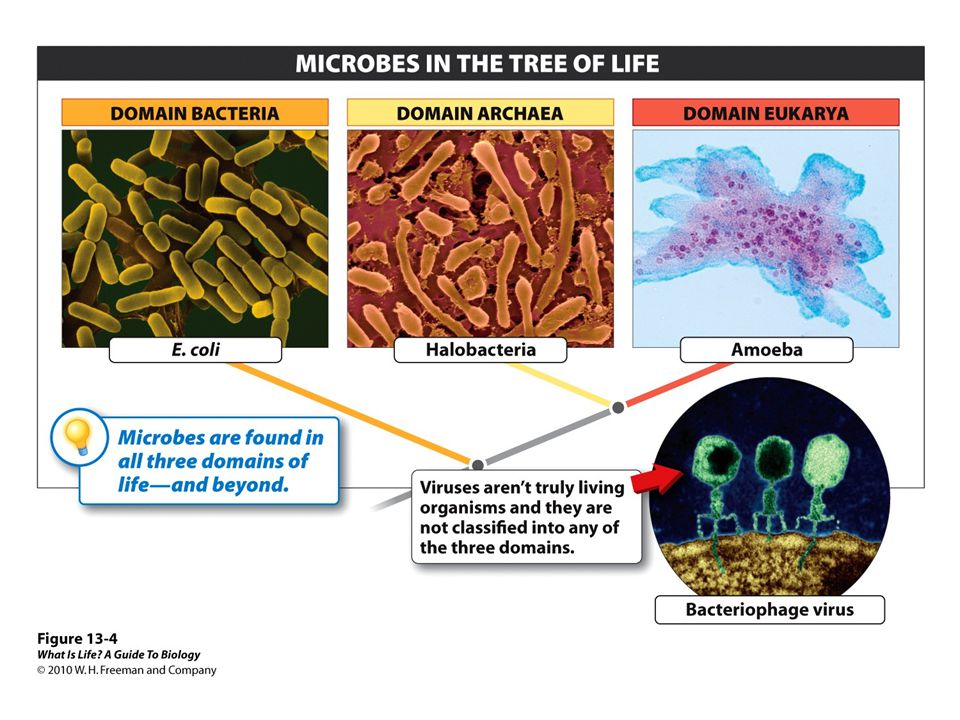 MICROBES IN THE TREE OF LIFE

DOMAIN BACTERIA

DOMAIN ARCHAEA

DOMAIN EUKARYA

E. coli

Halobacteria

Amoeba

Microbes are found in all three domains of life—and beyond.

Viruses aren't truly living organisms and they are not classified into any of the three domains.

Bacteriophage virus

Figure 13-4
What Is Life? A Guide To Biology
© 2010 W. H. Freeman and Company